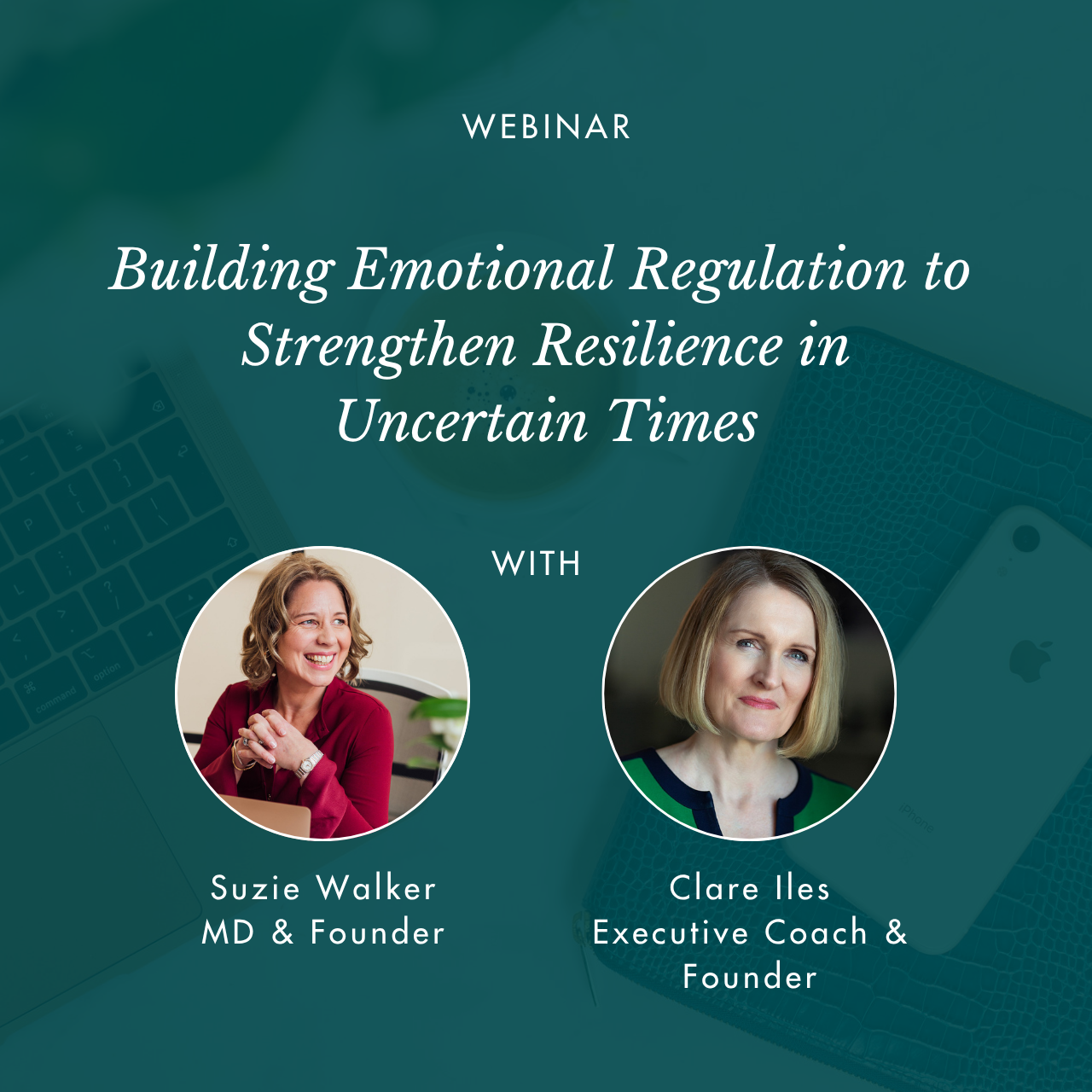 WEBINAR

Building Emotional Regulation to Strengthen Resilience in Uncertain Times

WITH

Suzie Walker
MD & Founder

Clare Iles
Executive Coach & Founder